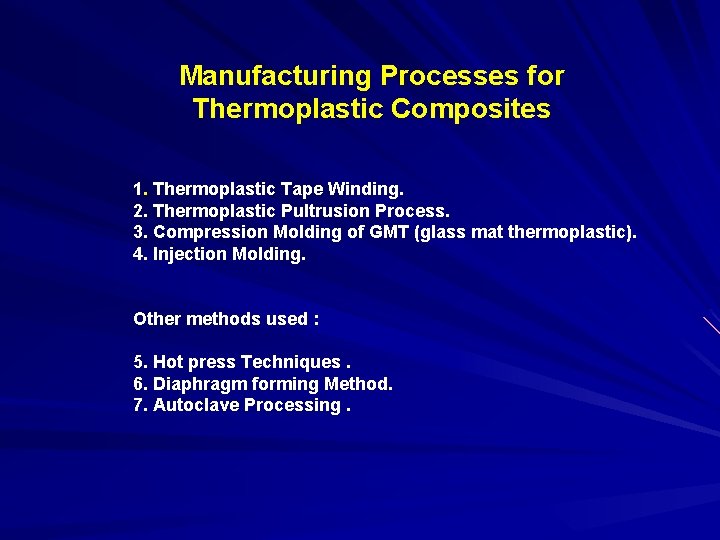 Manufacturing Processes for Thermoplastic Composites

1. Thermoplastic Tape Winding.
2. Thermoplastic Pultrusion Process.
3. Compression Molding of GMT (glass mat thermoplastic).
4. Injection Molding.

Other methods used :

5. Hot press Techniques .
6. Diaphragm forming Method.
7. Autoclave Processing .